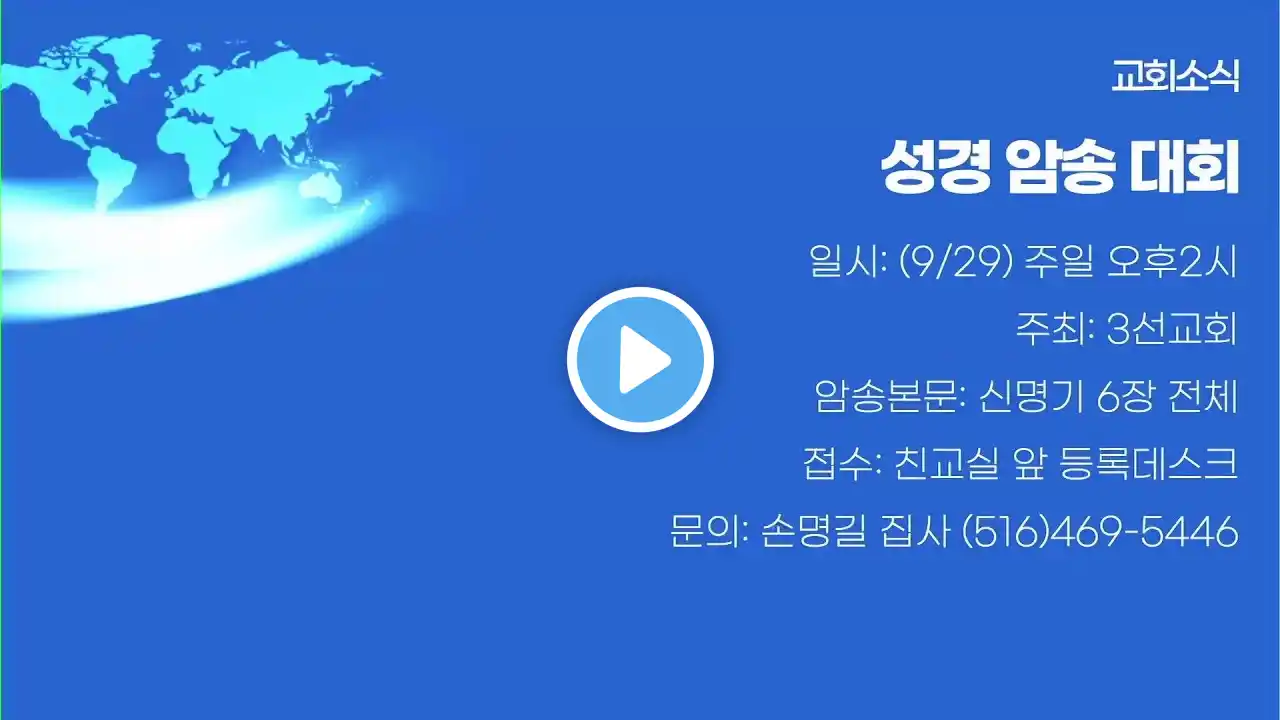 교회소식

성경 암송 대회

일시: (9/29) 주일 오후2시

주최: 3선교회

암송본문: 신명기 6장 전체

접수: 친교실 앞 등록데스크

문의: 손명길 집사 (516)469-5446